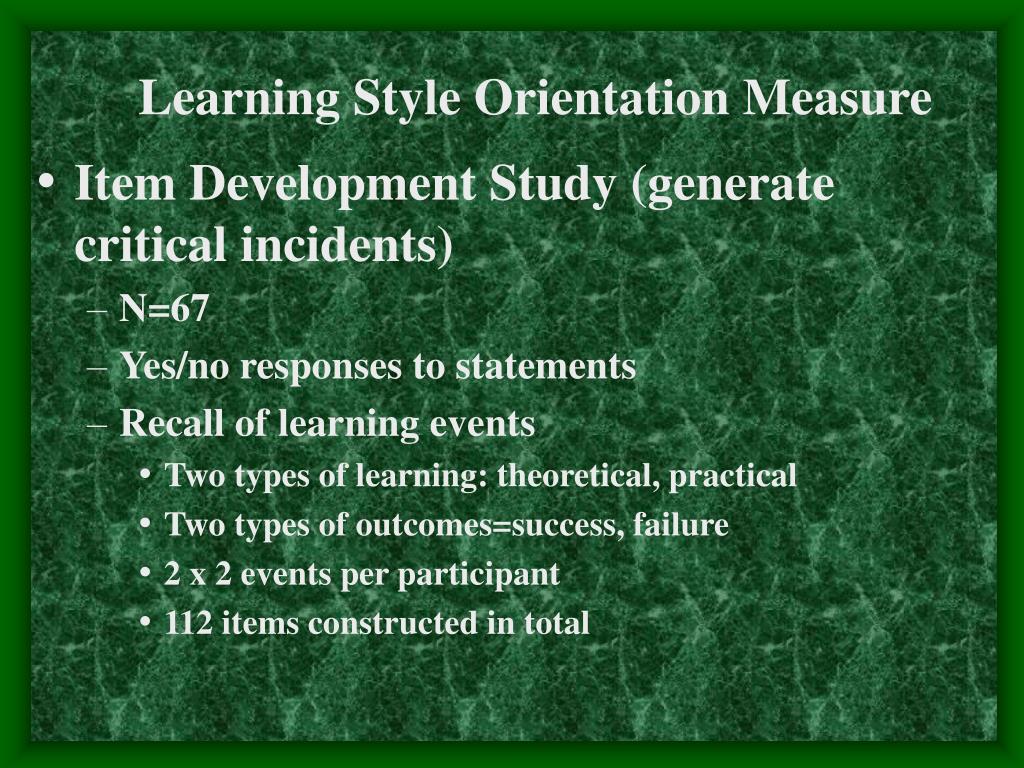 Learning Style Orientation Measure

• Item Development Study (generate critical incidents)
– N=67
– Yes/no responses to statements
– Recall of learning events
• Two types of learning: theoretical, practical
• Two types of outcomes=success, failure
• 2 x 2 events per participant
• 112 items constructed in total